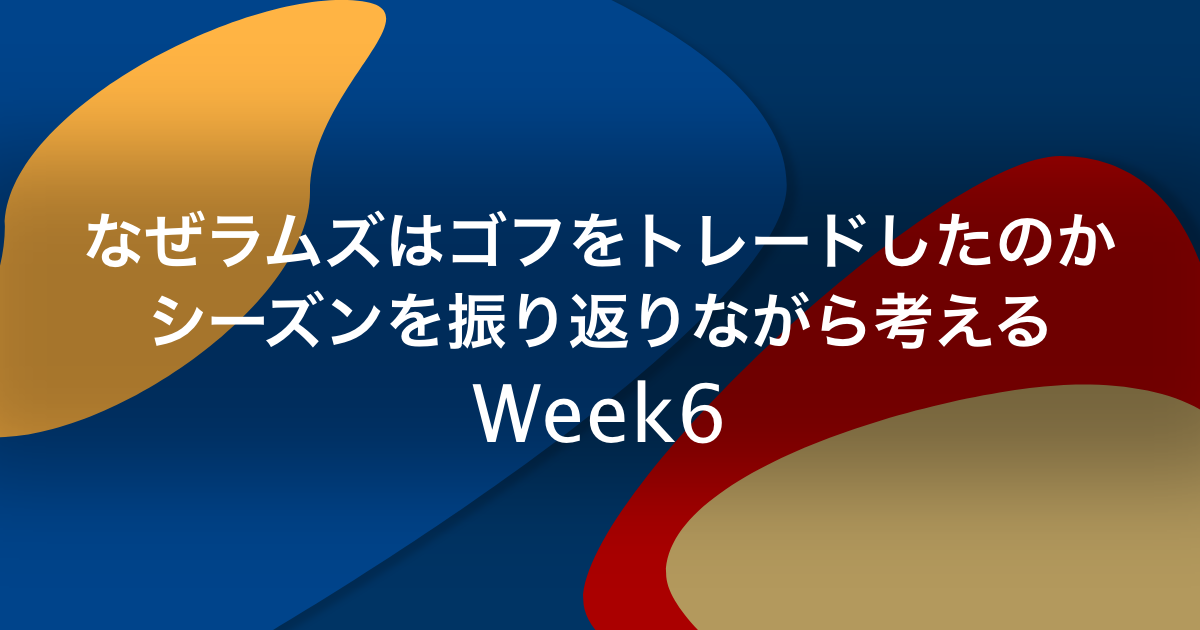 なぜラムズはゴフをトレードしたのか
シーズンを振り返りながら考える
Week6